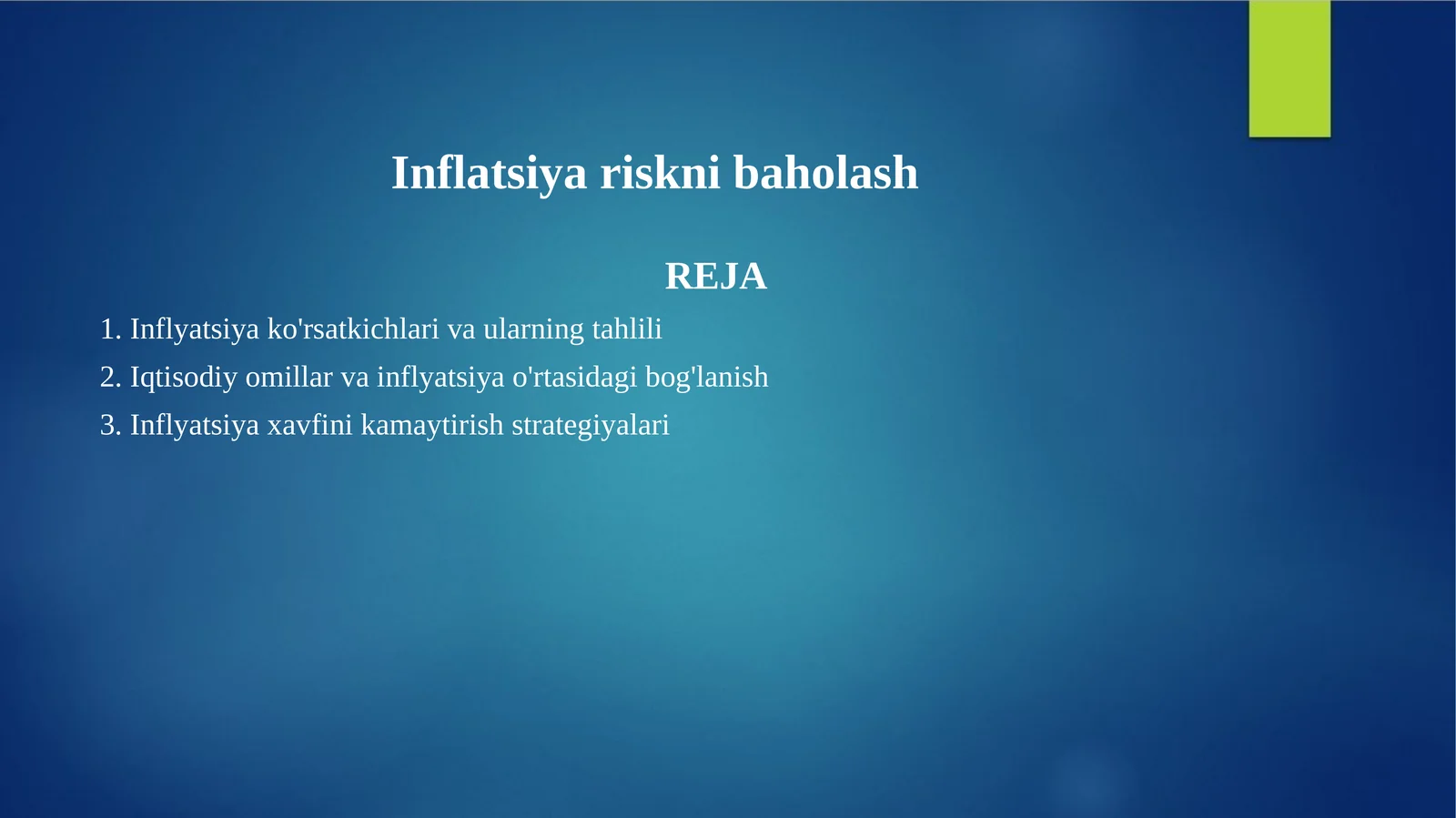 Inflatsiya riskni baholash

REJA

1. Inflyatsiya ko'rsatkichlari va ularning tahlili
2. Iqtisodiy omillar va inflyatsiya o'rtasidagi bog'lanish
3. Inflyatsiya xavfini kamaytirish strategiyalari